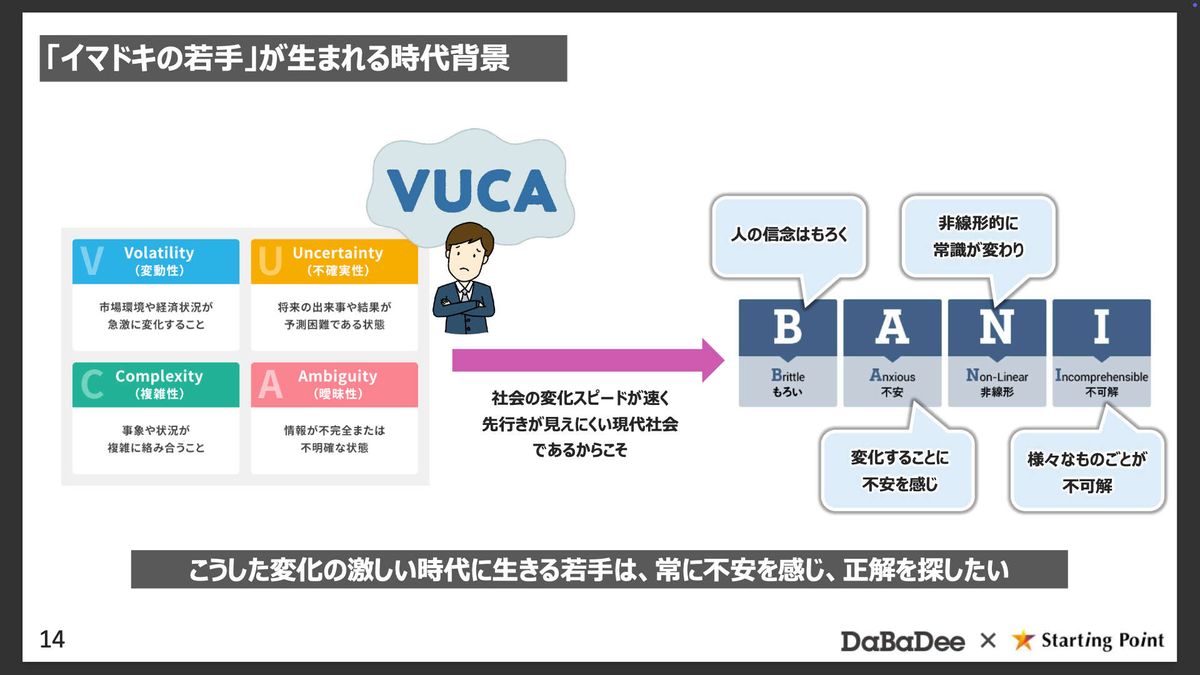 「イマドキの若手」が生まれる時代背景

VUCA

V Volatility （変動性）
市場環境や経済状況が急激に変化すること

U Uncertainty （不確実性）
将来の出来事や結果が予測困難である状態

C Complexity （複雑性）
事象や状況が複雑に絡み合うこと

A Ambiguity （曖昧性）
情報が不完全または不明確な状態

社会の変化スピードが速く先行きが見えにくい現代社会であるからこそ

人の信念はもろく

非線形的に常識が変わり

B
Brittle
もろい

A
Anxious
不安

N
Non-Linear
非線形

I
Incomprehensible
不可解

変化することに不安を感じ

様々なものごとが不可解

こうした変化の激しい時代に生きる若手は、常に不安を感じ、正解を探したい

14

DaBaDee × Starting Point